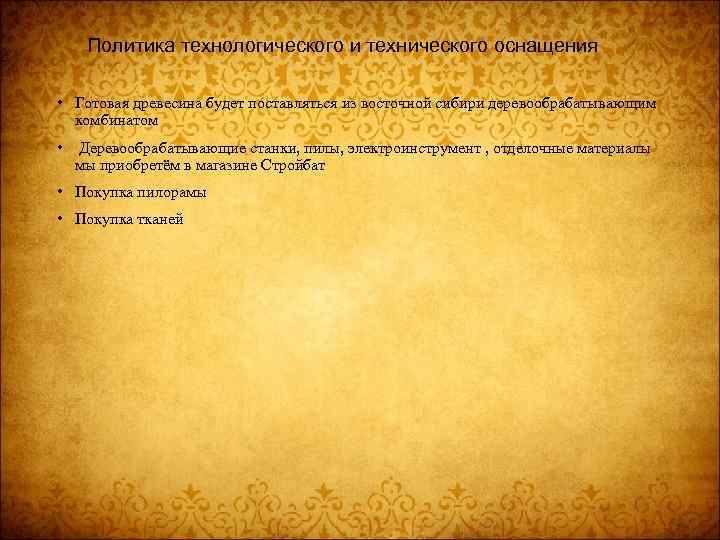 Политика технологического и технического оснащения

• Готовая древесина будет поставляться из восточной сибири деревообрабатывающим комбинатом

• Деревообрабатывающие станки, пилы, электроинструмент , отделочные материалы мы приобретём в магазине Стройбат

• Покупка пилорамы

• Покупка тканей